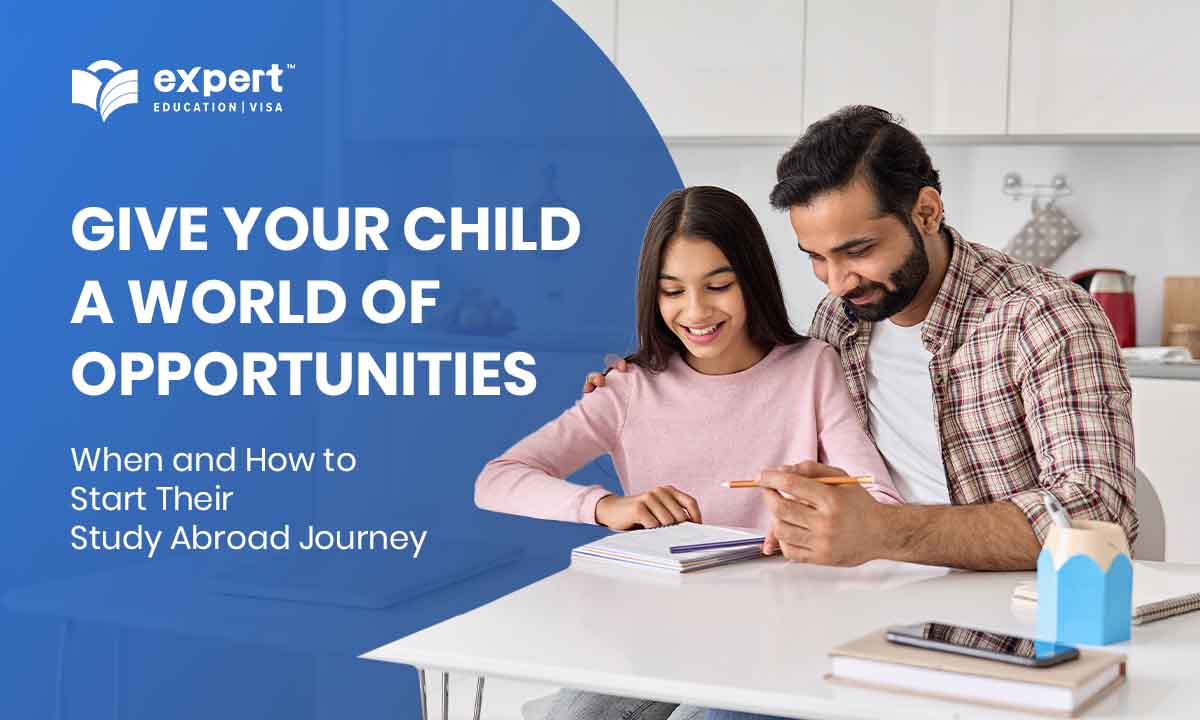 expert™
EDUCATION | VISA

GIVE YOUR CHILD A WORLD OF OPPORTUNITIES

When and How to Start Their Study Abroad Journey